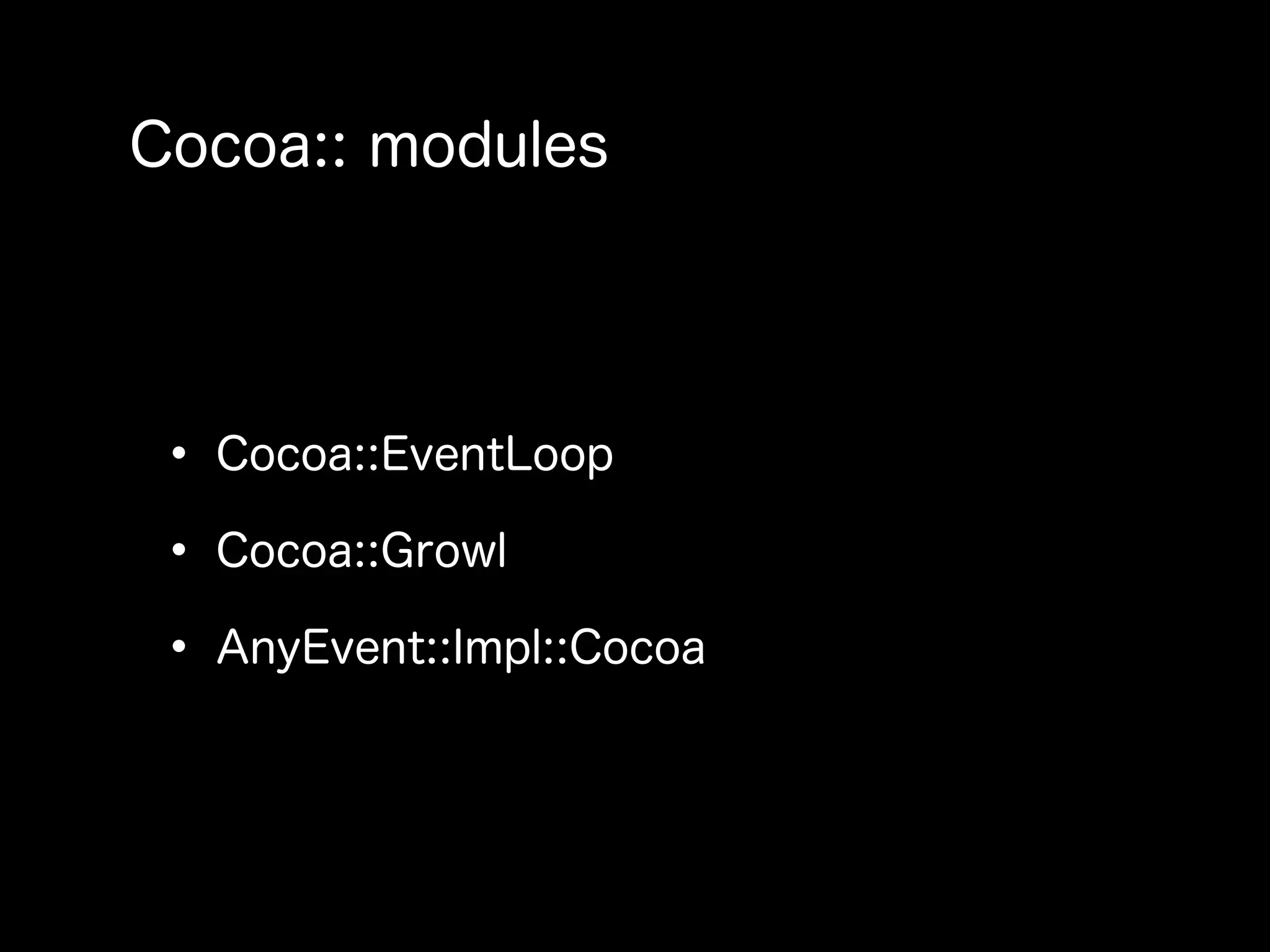 Cocoa:: modules

• Cocoa::EventLoop
• Cocoa::Growl
• AnyEvent::Impl::Cocoa